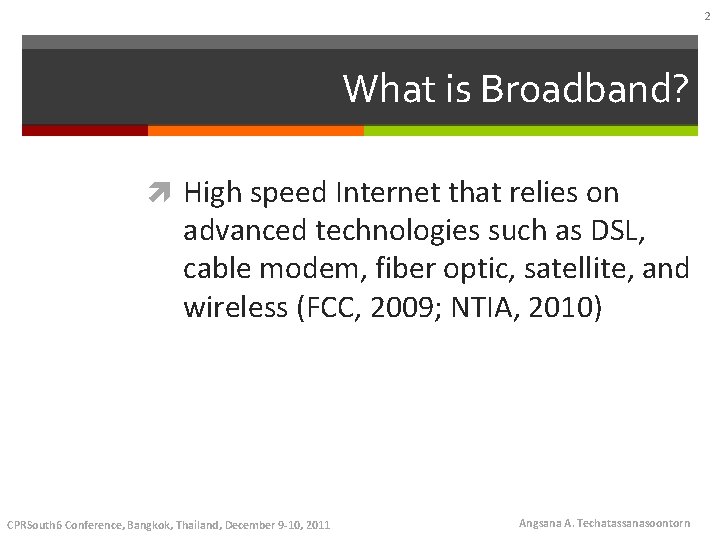 2

What is Broadband?

High speed Internet that relies on advanced technologies such as DSL, cable modem, fiber optic, satellite, and wireless (FCC, 2009; NTIA, 2010)

CPRSouth6 Conference, Bangkok, Thailand, December 9-10, 2011

Angsana A. Techatassanasoontorn